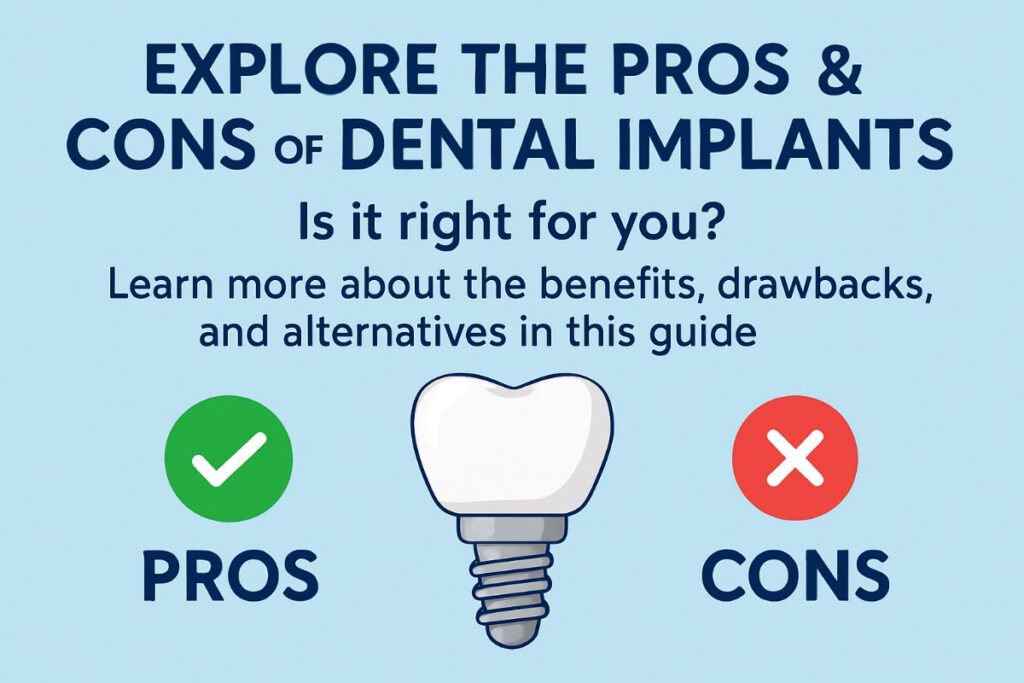 EXPLORE THE PROS & CONS OF DENTAL IMPLANTS

Is it right for you?

Learn more about the benefits, drawbacks, and alternatives in this guide

PROS

CONS